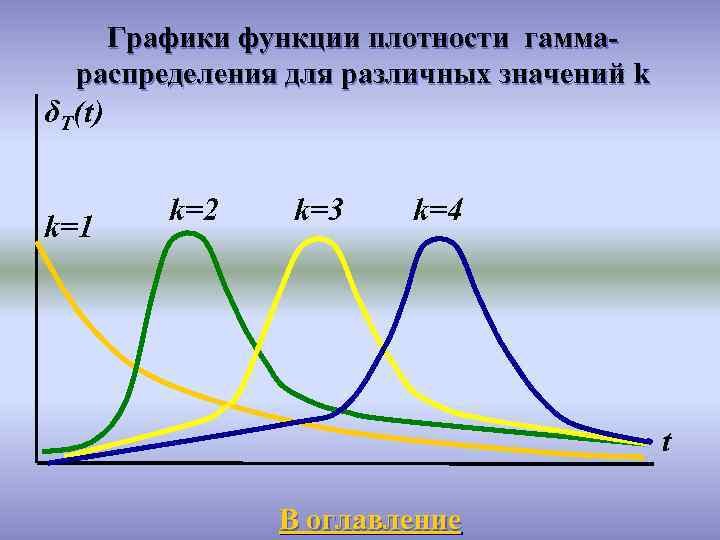 Графики функции плотности гамма-распределения для различных значений k

$\delta_T(t)$

k=1

k=2

k=3

k=4

t

В оглавление